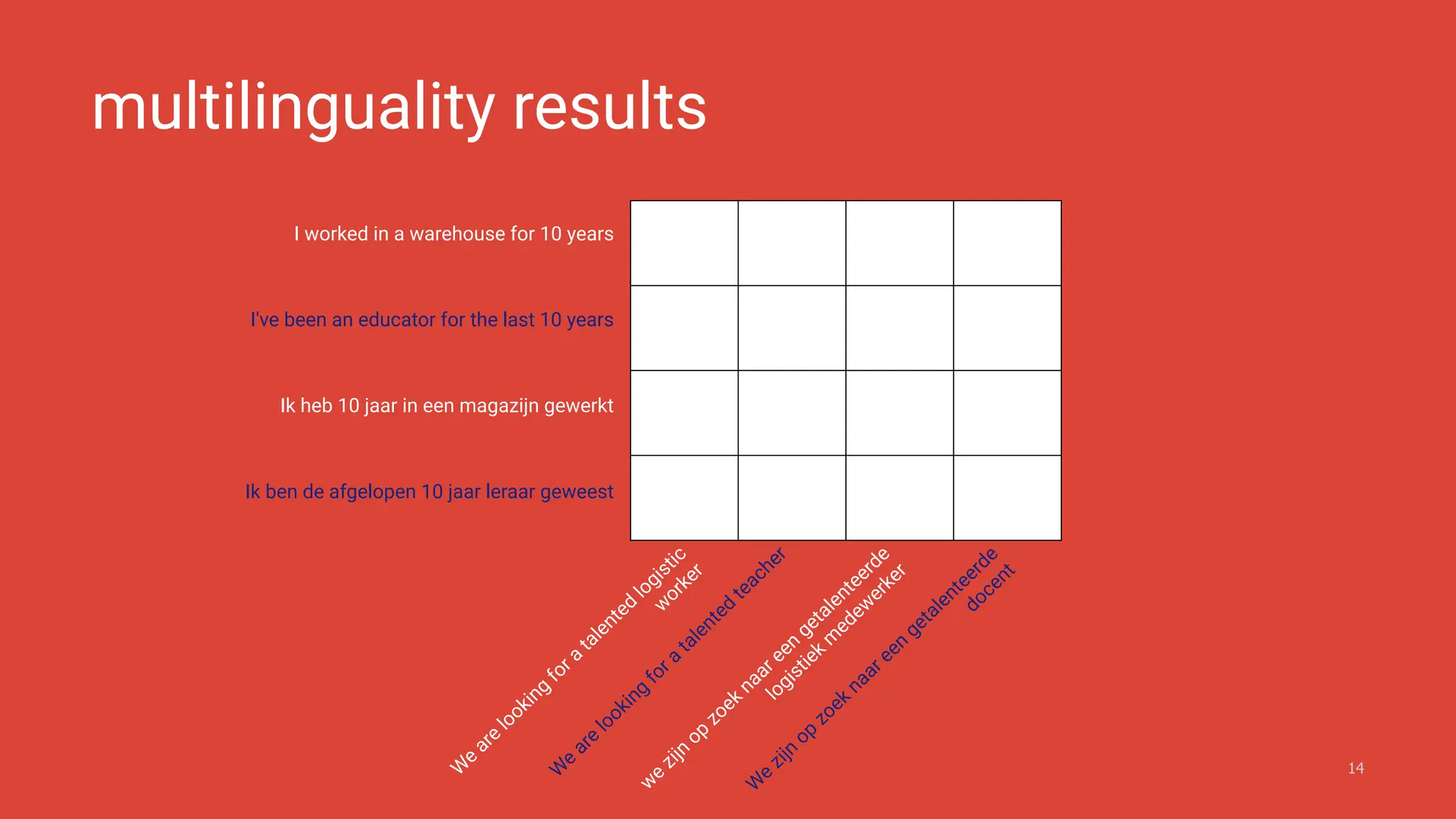 multilinguality results

I worked in a warehouse for 10 years

I've been an educator for the last 10 years

Ik heb 10 jaar in een magazijn gewerkt

Ik ben de afgelopen 10 jaar leraar geweest

We are looking for a talented logistic worker

We are looking for a talented teacher

we zijn op zoek naar een getalenteerde logistiek medewerker

We zijn op zoek naar een getalenteerde docent

14